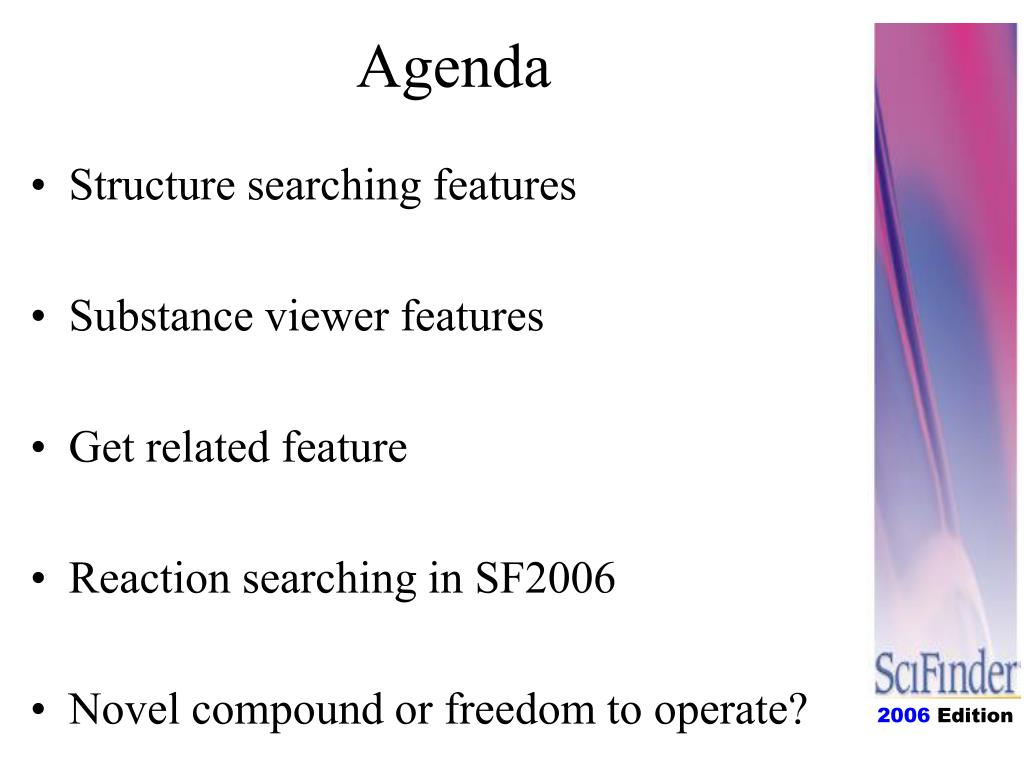 Agenda

• Structure searching features

• Substance viewer features

• Get related feature

• Reaction searching in SF2006

• Novel compound or freedom to operate?

SciFinder
2006 Edition